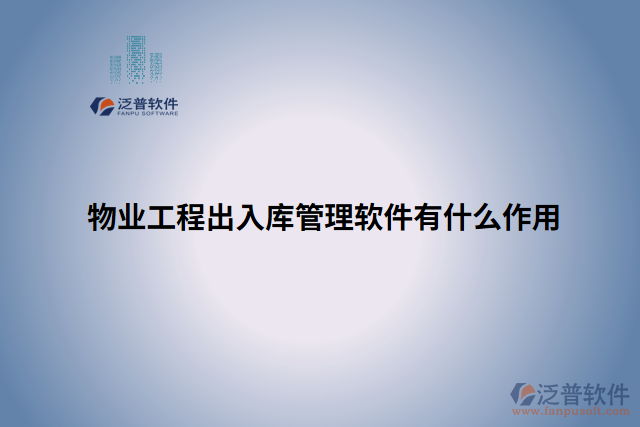 泛普软件
FANPU SOFTWARE

物业工程出入库管理软件有什么作用

泛普软件
www.fanpusoft.com